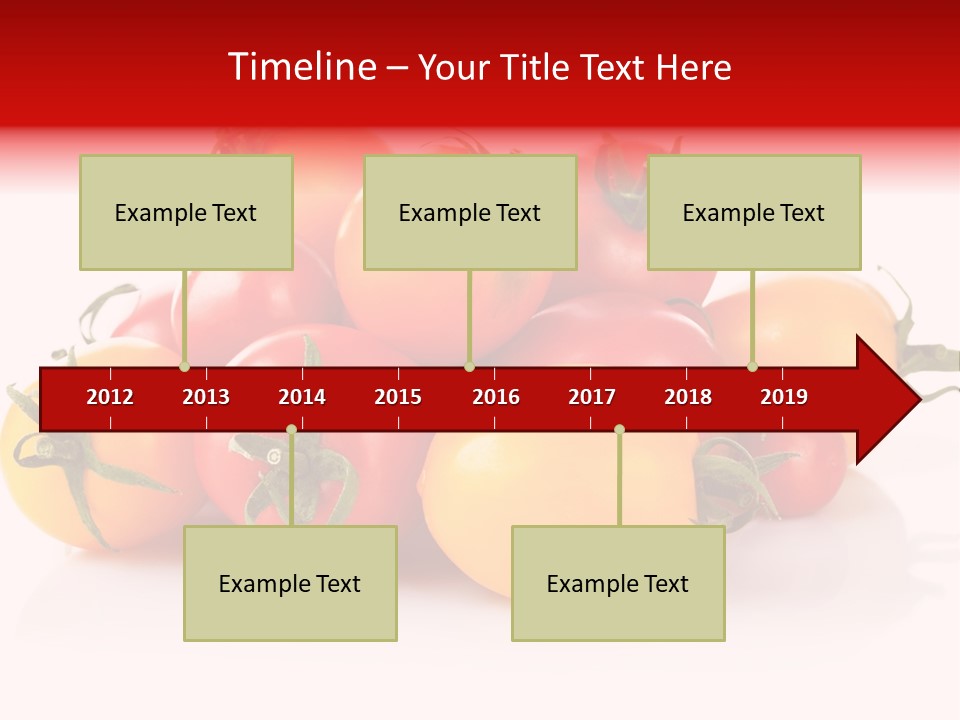 Timeline – Your Title Text Here

Example Text

Example Text

Example Text

2012 2013 2014 2015 2016 2017 2018 2019

Example Text

Example Text